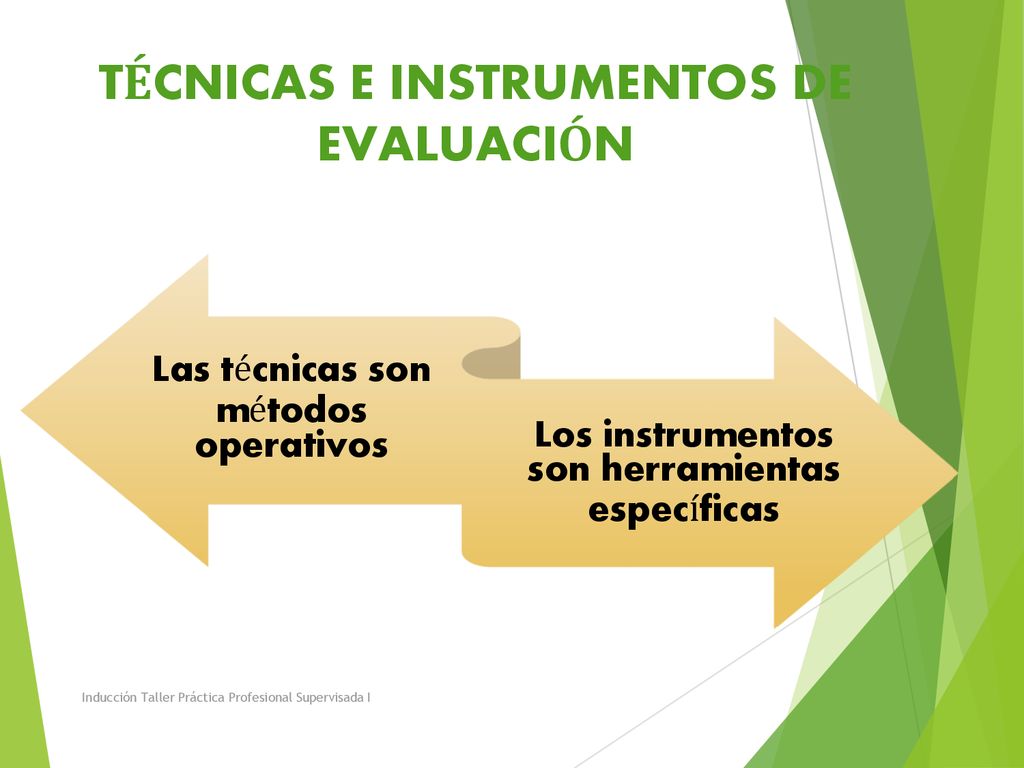 TÉCNICAS E INSTRUMENTOS DE EVALUACIÓN

Las técnicas son métodos operativos

Los instrumentos son herramientas específicas

Inducción Taller Práctica Profesional Supervisada I